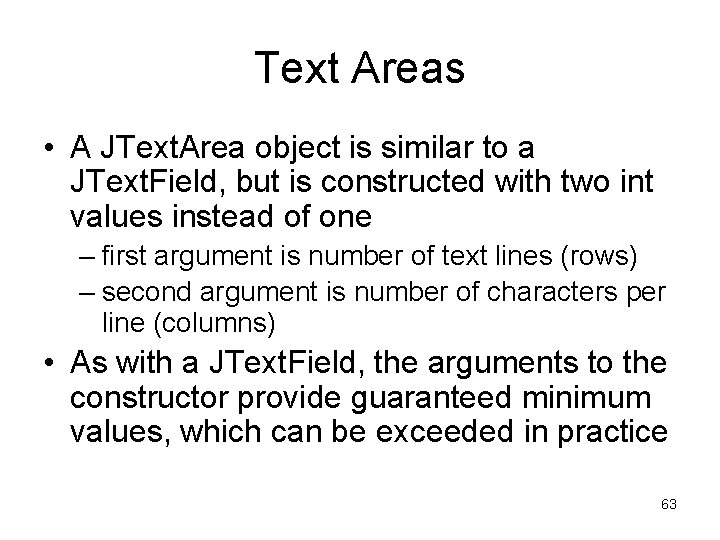 Text Areas

• A JTextArea object is similar to a JTextField, but is constructed with two int values instead of one
– first argument is number of text lines (rows)
– second argument is number of characters per line (columns)

• As with a JTextField, the arguments to the constructor provide guaranteed minimum values, which can be exceeded in practice

63